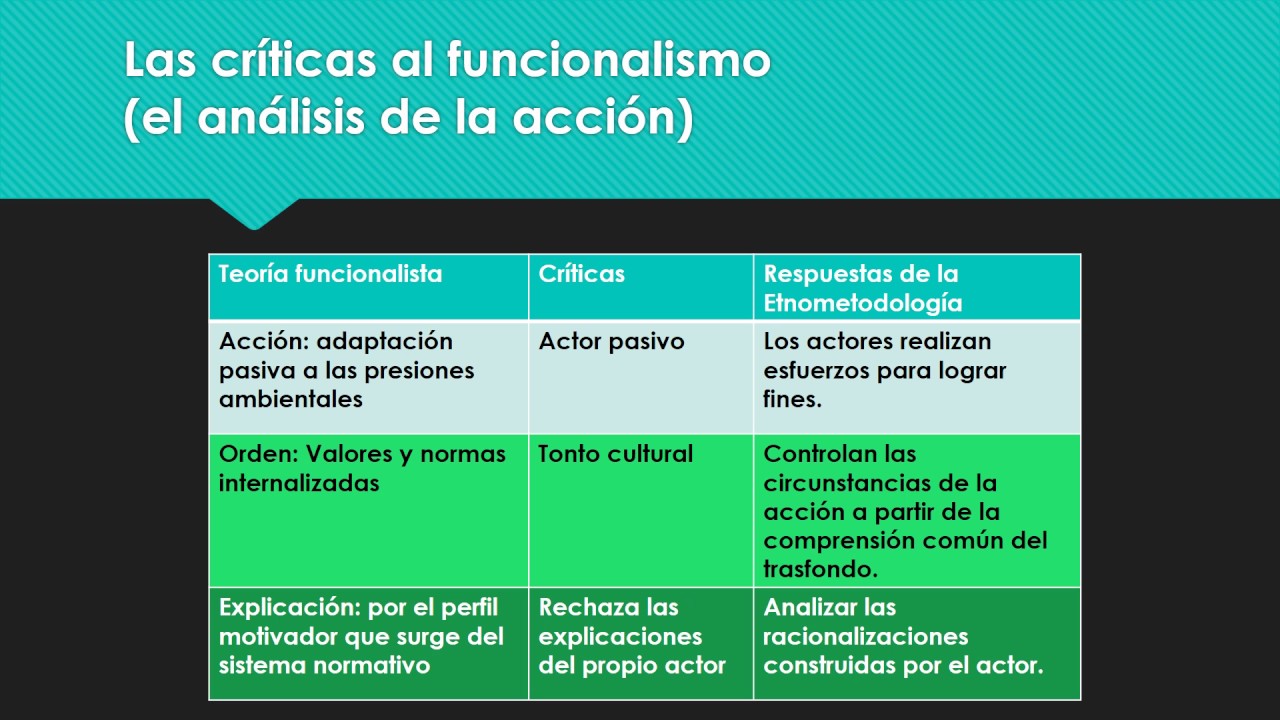 Las críticas al funcionalismo (el análisis de la acción)

| Teoría funcionalista | Críticas | Respuestas de la Etnometodología |
|---|---|---|
| Acción: adaptación pasiva a las presiones ambientales | Actor pasivo | Los actores realizan esfuerzos para lograr fines. |
| Orden: Valores y normas internalizadas | Tonto cultural | Controlan las circunstancias de la acción a partir de la comprensión común del trasfondo. |
| Explicación: por el perfil motivador que surge del sistema normativo | Rechaza las explicaciones del propio actor | Analizar las racionalizaciones construidas por el actor. |